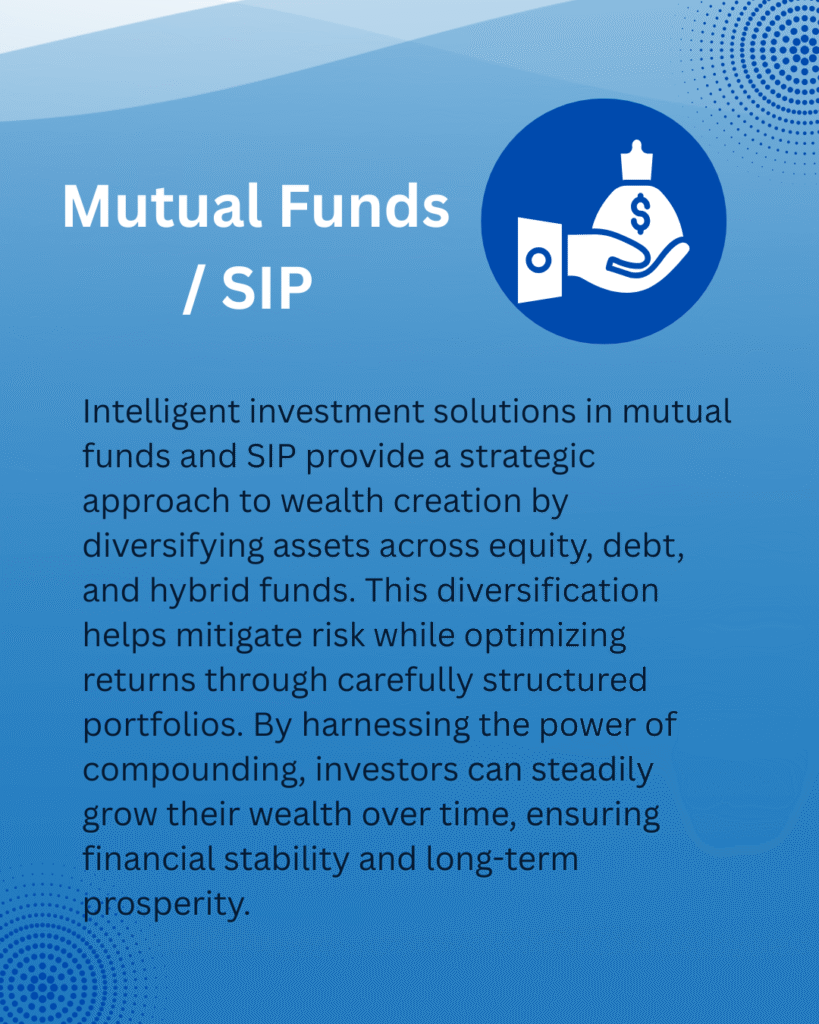 Mutual Funds / SIP

$

Intelligent investment solutions in mutual funds and SIP provide a strategic approach to wealth creation by diversifying assets across equity, debt, and hybrid funds. This diversification helps mitigate risk while optimizing returns through carefully structured portfolios. By harnessing the power of compounding, investors can steadily grow their wealth over time, ensuring financial stability and long-term prosperity.